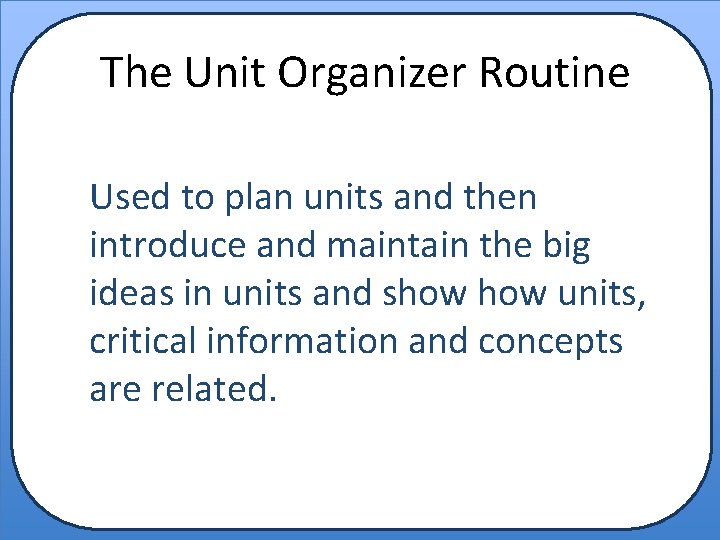 The Unit Organizer Routine

Used to plan units and then introduce and maintain the big ideas in units and show how units, critical information and concepts are related.